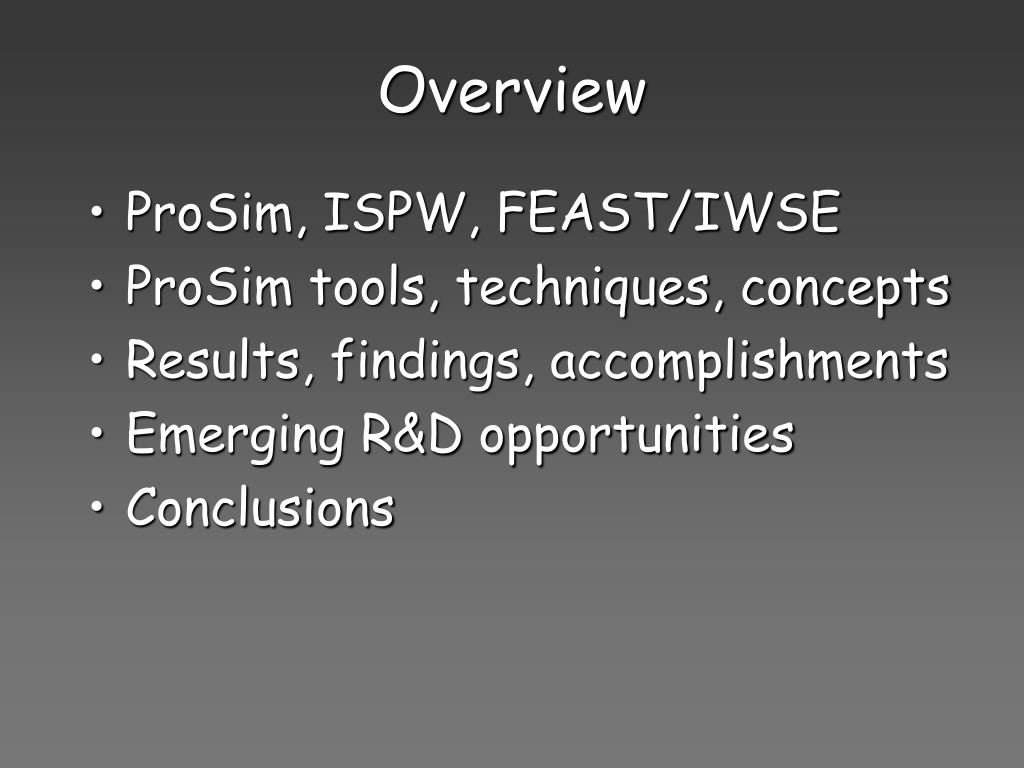 Overview

• ProSim, ISPW, FEAST/IWSE
• ProSim tools, techniques, concepts
• Results, findings, accomplishments
• Emerging R&D opportunities
• Conclusions